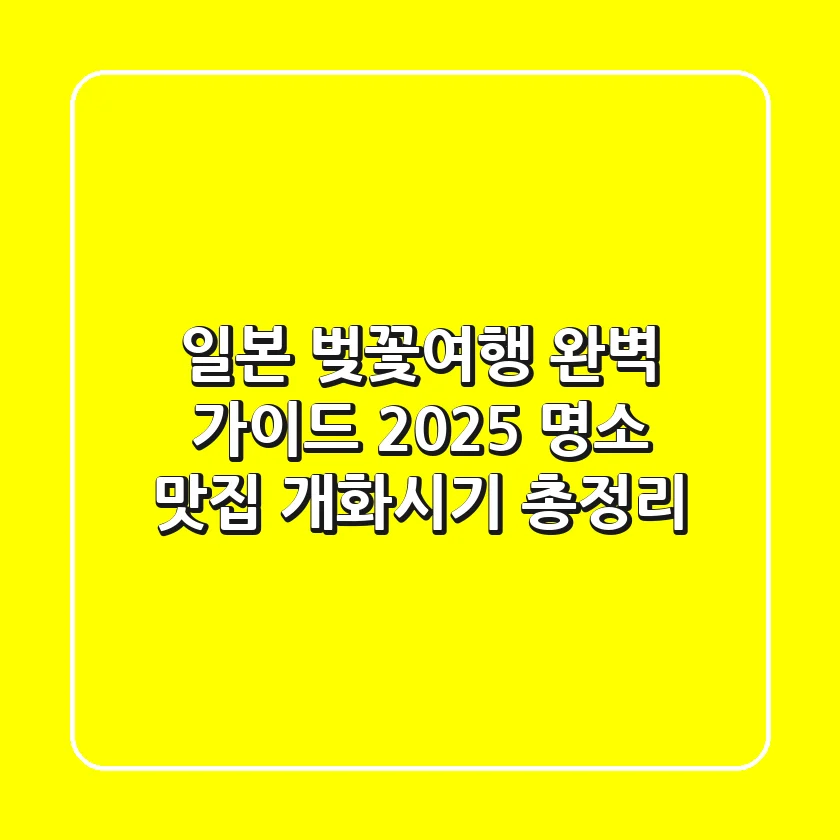 일본 벚꽃여행 완벽 가이드 2025 명소 맛집 개화시기 총정리